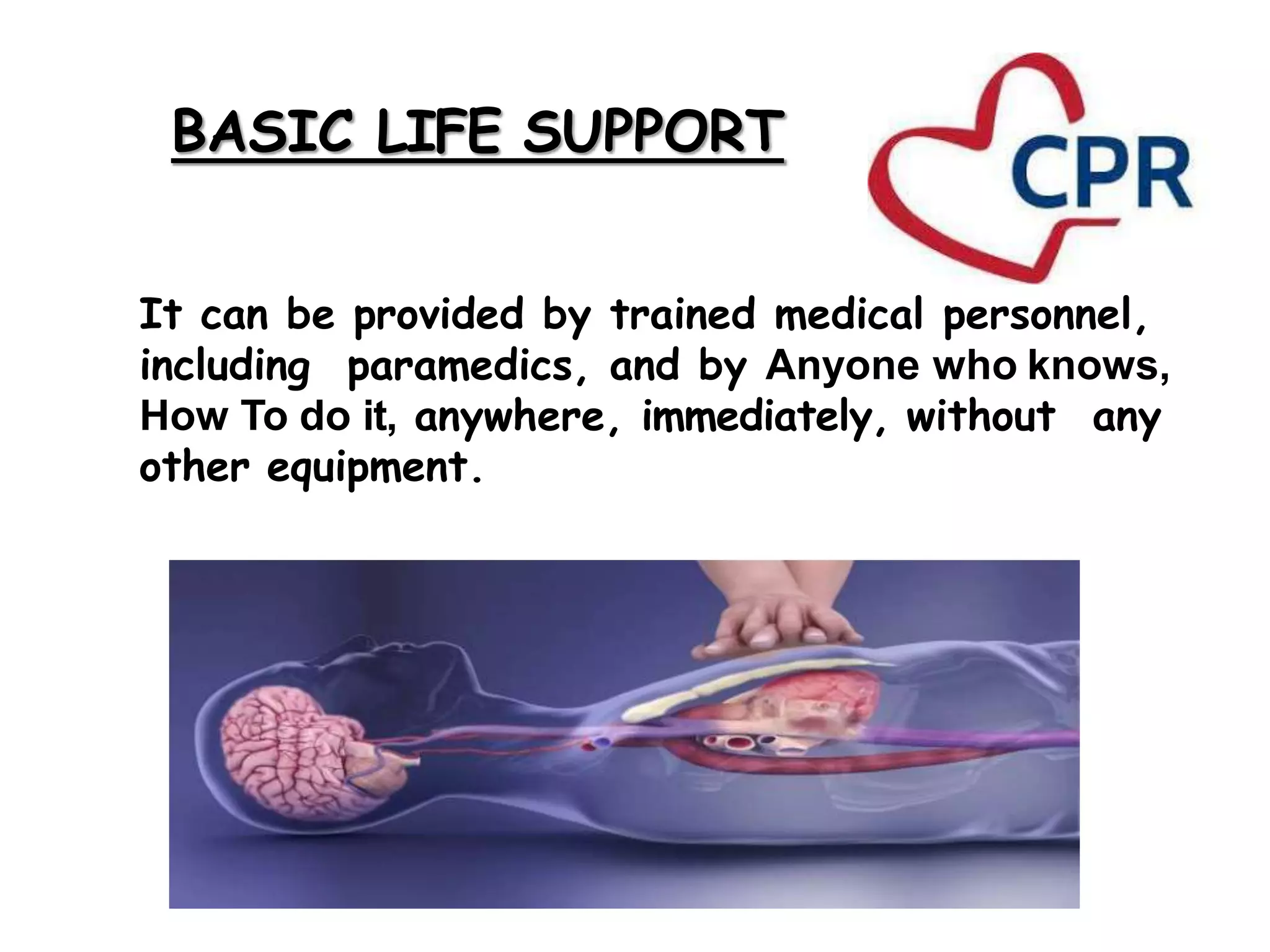 BASIC LIFE SUPPORT

CPR

It can be provided by trained medical personnel, including paramedics, and by Anyone who knows, How To do it, anywhere, immediately, without any other equipment.